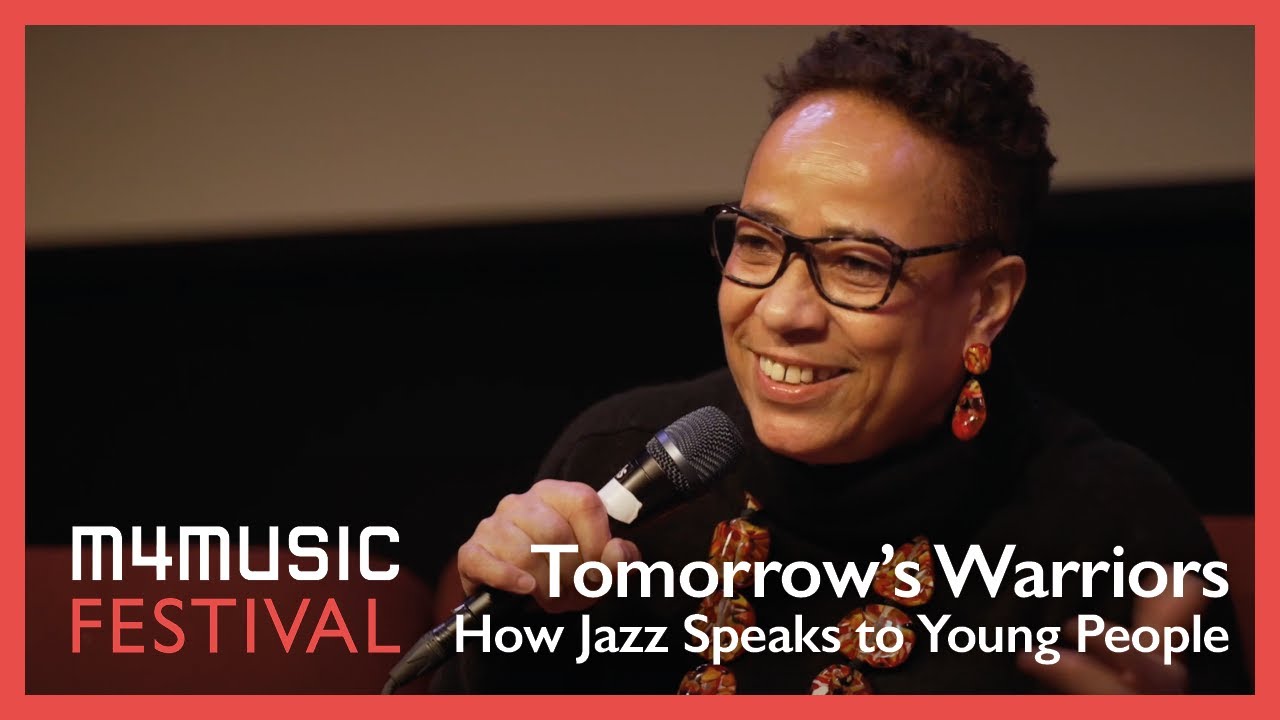 M4MUSIC
FESTIVAL

Tomorrow's Warriors
How Jazz Speaks to Young People